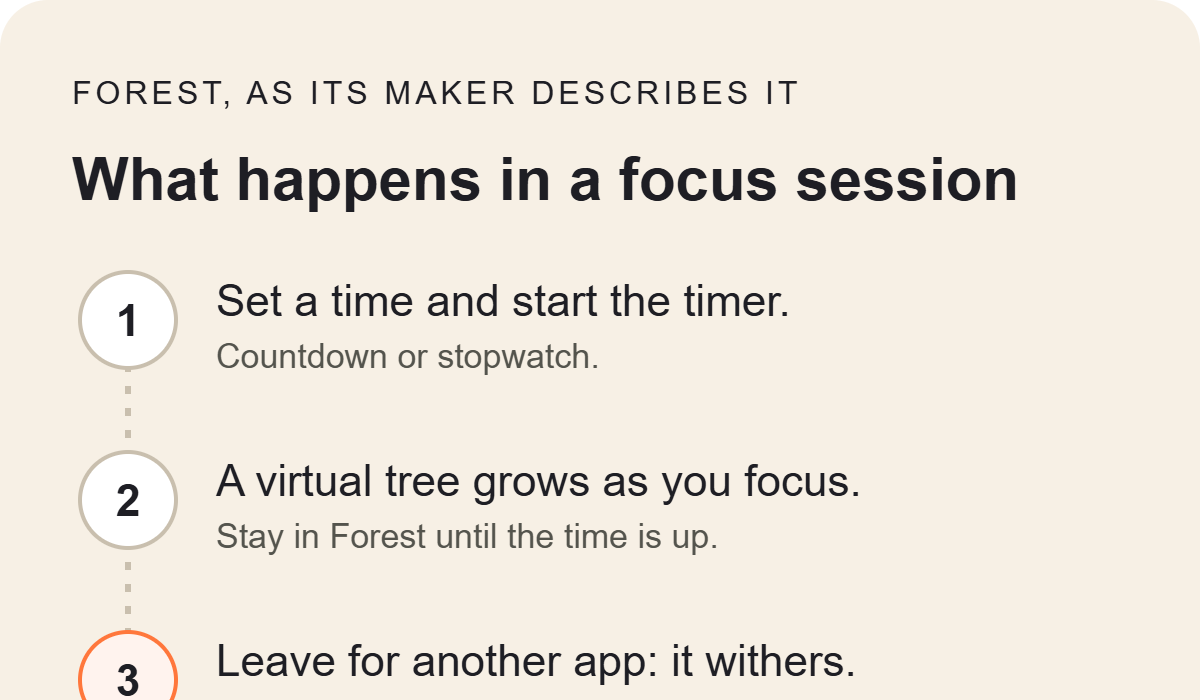 FOREST, AS ITS MAKER DESCRIBES IT

What happens in a focus session

1
Set a time and start the timer.
Countdown or stopwatch.

2
A virtual tree grows as you focus.
Stay in Forest until the time is up.

3
Leave for another app: it withers.